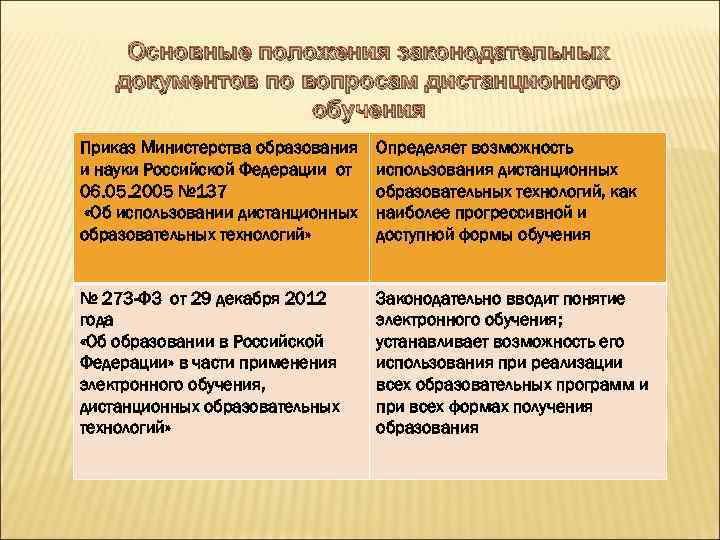 Основные положения законодательных документов по вопросам дистанционного обучения

| Приказ Министерства образования и науки Российской Федерации от 06.05.2005 №137 «Об использовании дистанционных образовательных технологий» | Определяет возможность использования дистанционных образовательных технологий, как наиболее прогрессивной и доступной формы обучения |
|---|---|
| № 273-ФЗ от 29 декабря 2012 года «Об образовании в Российской Федерации» в части применения электронного обучения, дистанционных образовательных технологий» | Законодательно вводит понятие электронного обучения; устанавливает возможность его использования при реализации всех образовательных программ и при всех формах получения образования |